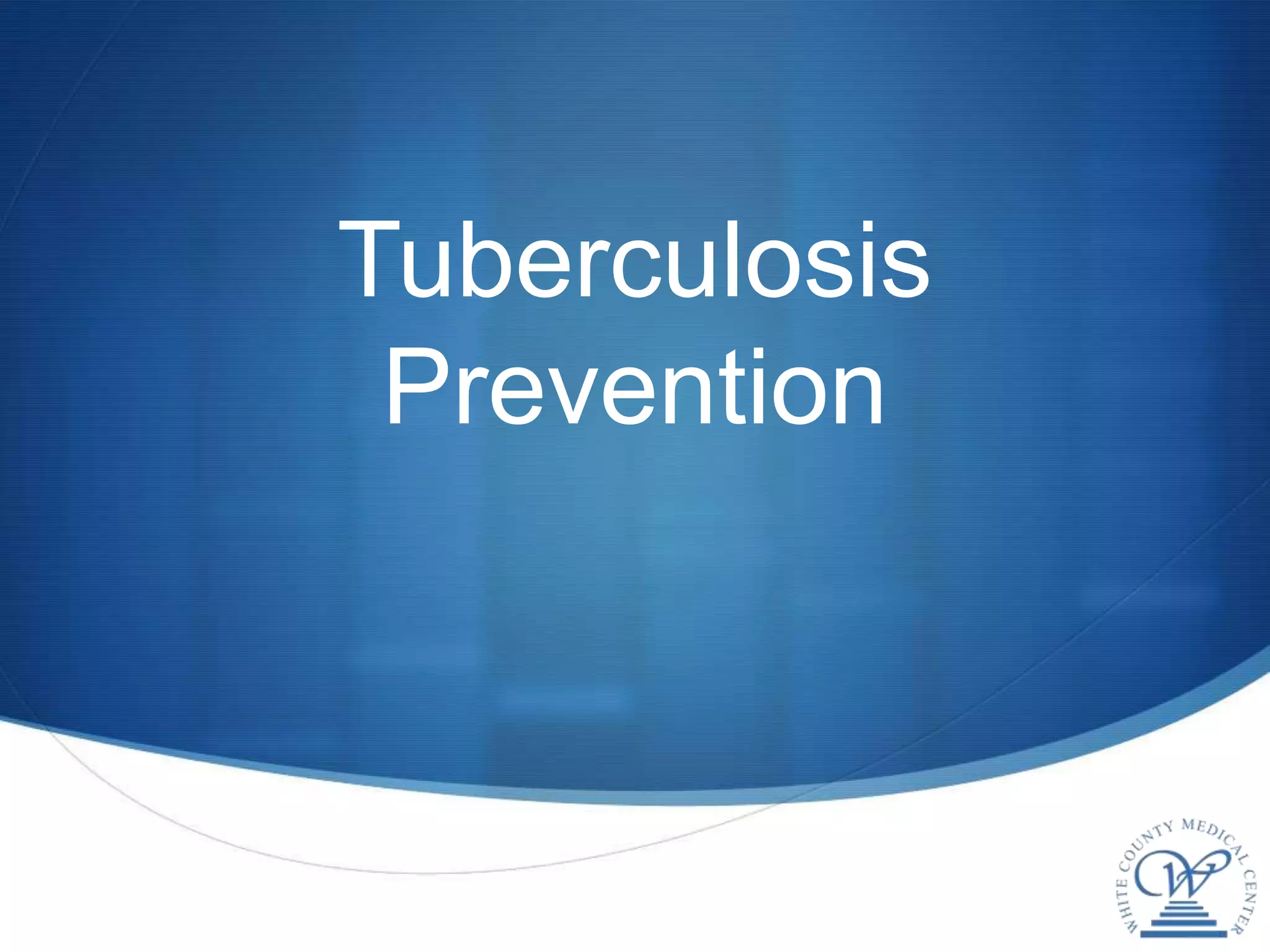 Tuberculosis Prevention

WHITE COUNTY MEDICAL CENTER

W